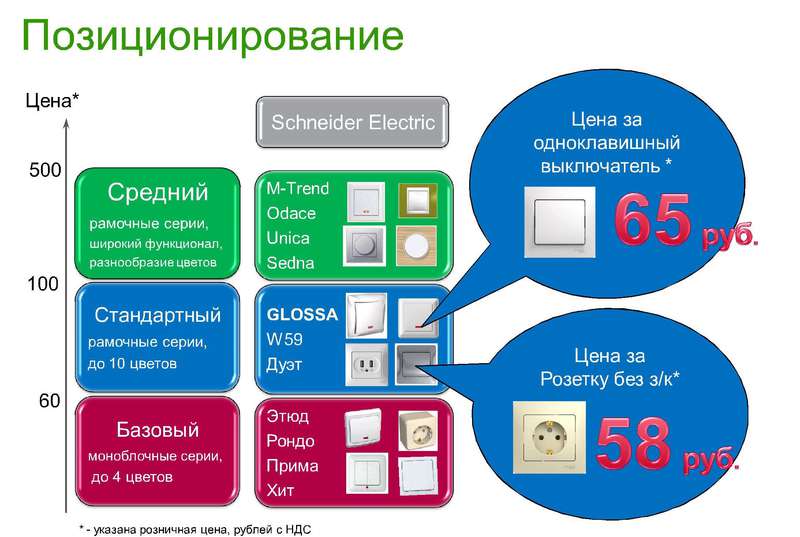 Позиционирование

Цена*

500

100

60

Schneider Electric

Средний
рамочные серии,
широкий функционал,
разнообразие цветов

M-Trend
Odace
Unica
Sedna

Стандартный
рамочные серии,
до 10 цветов

GLOSSA
W59
Дуэт

Базовый
моноблочные серии,
до 4 цветов

Этюд
Рондо
Прима
Хит

Цена за одноклавишный выключатель *
65 руб.

Цена за Розетку без з/к*
58 руб.

* - указана розничная цена, рублей с НДС